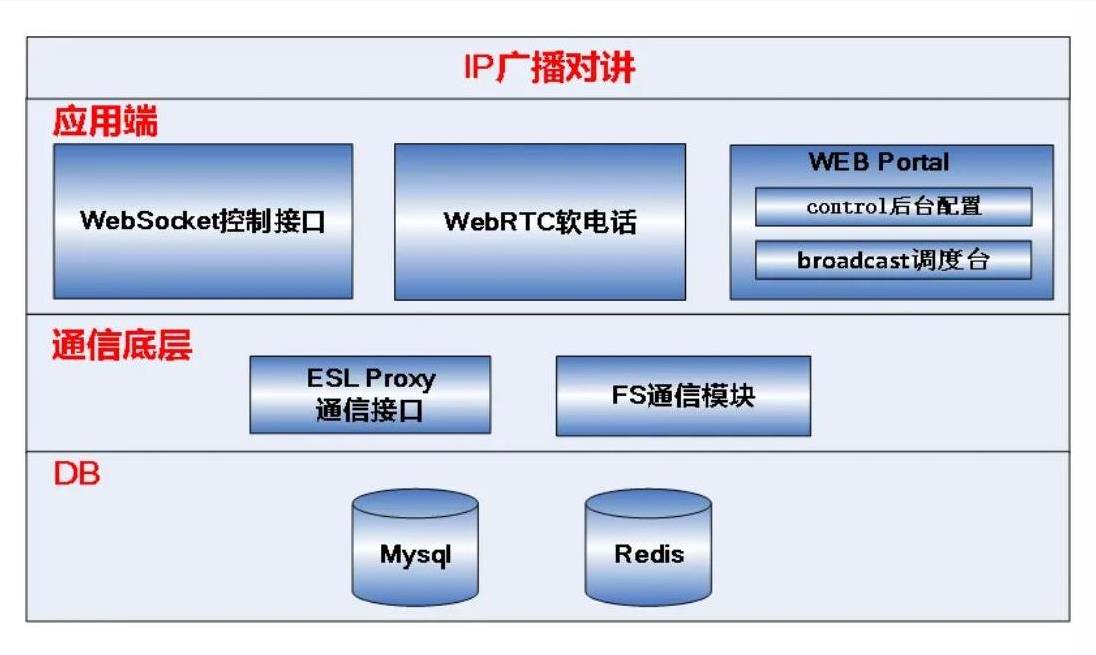 IP广播对讲

应用端

WebSocket控制接口

WebRTC软电话

WEB Portal

control后台配置

broadcast调度台

通信底层

ESL Proxy
通信接口

FS通信模块

DB

Mysql

Redis